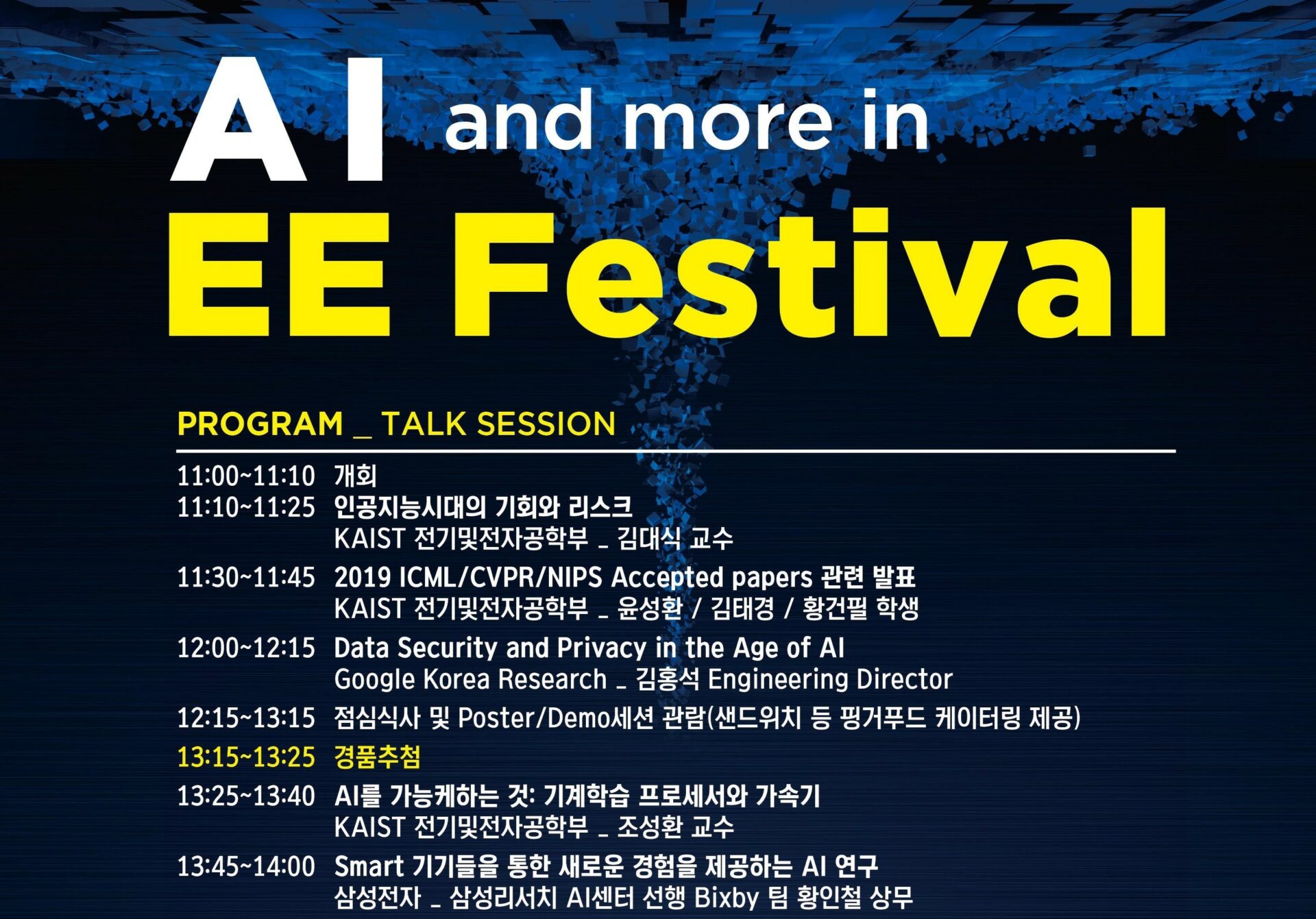 AI and more in
EE Festival

PROGRAM _ TALK SESSION

11:00~11:10 개회
11:10~11:25 인공지능시대의 기회와 리스크
KAIST 전기및전자공학부 _ 김대식 교수
11:30~11:45 2019 ICML/CVPR/NIPS Accepted papers 관련 발표
KAIST 전기및전자공학부 _ 윤성환 / 김태경 / 황건필 학생
12:00~12:15 Data Security and Privacy in the Age of AI
Google Korea Research _ 김홍석 Engineering Director
12:15~13:15 점심식사 및 Poster/Demo세션 관람(샌드위치 등 핑거푸드 케이터링 제공)
13:15~13:25 경품추첨
13:25~13:40 AI를 가능케하는 것: 기계학습 프로세서와 가속기
KAIST 전기및전자공학부 _ 조성환 교수
13:45~14:00 Smart 기기들을 통한 새로운 경험을 제공하는 AI 연구
삼성전자 _ 삼성리서치 AI센터 선행 Bixby 팀 황인철 상무